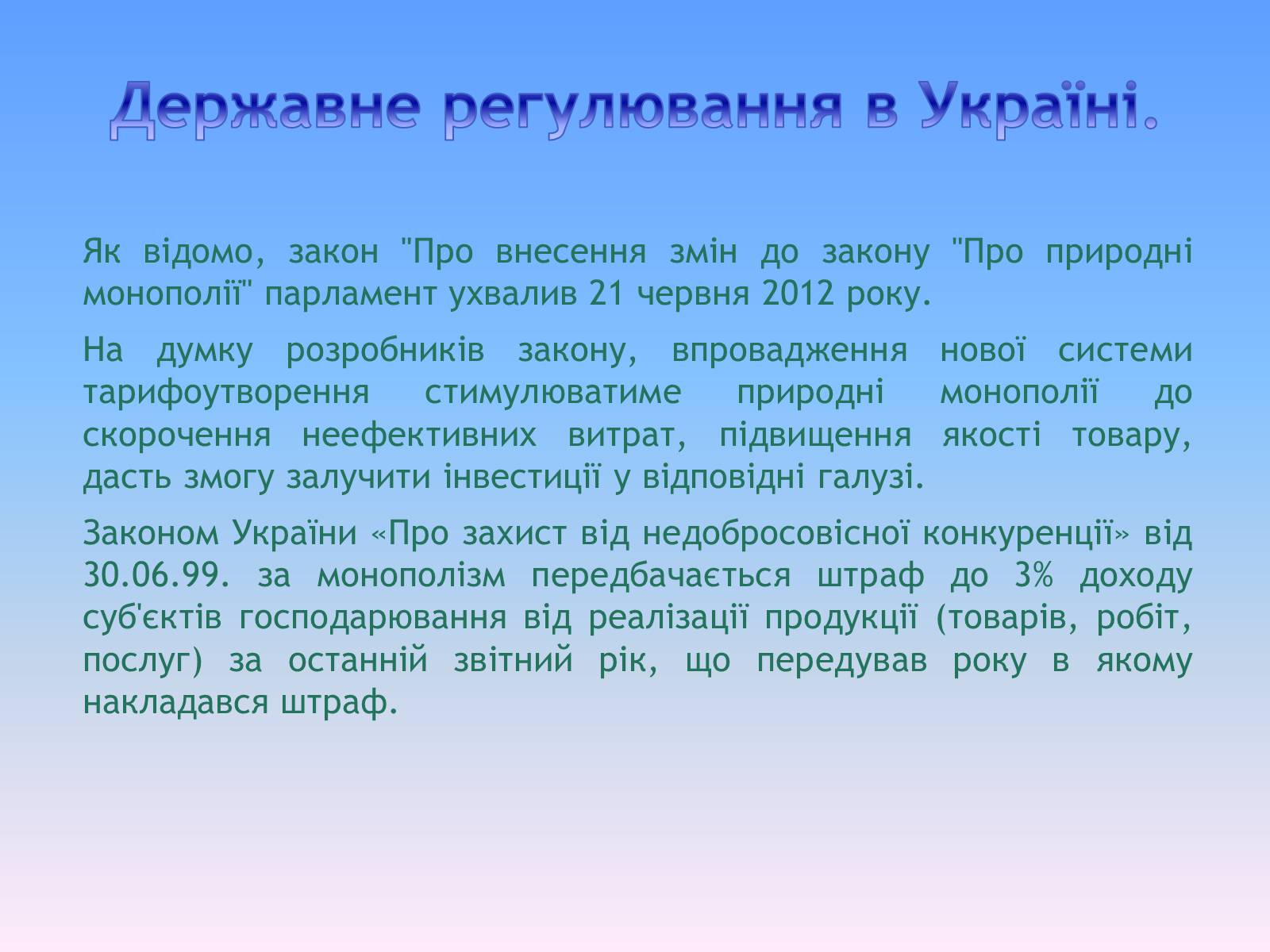 Державне регулювання в Україні.

Як відомо, закон "Про внесення змін до закону "Про природні монополії" парламент ухвалив 21 червня 2012 року.

На думку розробників закону, впровадження нової системи тарифоутворення стимулюватиме природні монополії до скорочення неефективних витрат, підвищення якості товару, дасть змогу залучити інвестиції у відповідні галузі.

Законом України «Про захист від недобросовісної конкуренції» від 30.06.99. за монополізм передбачається штраф до 3% доходу суб'єктів господарювання від реалізації продукції (товарів, робіт, послуг) за останній звітний рік, що передував року в якому накладався штраф.